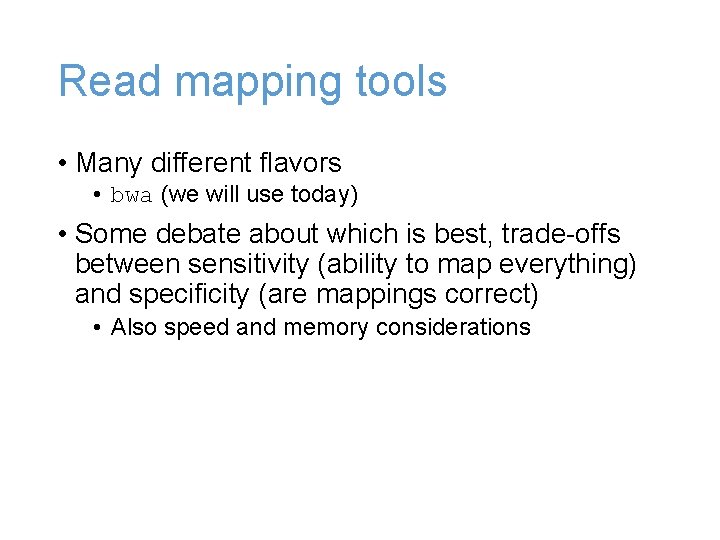 Read mapping tools

• Many different flavors
  • bwa (we will use today)
• Some debate about which is best, trade-offs between sensitivity (ability to map everything) and specificity (are mappings correct)
  • Also speed and memory considerations